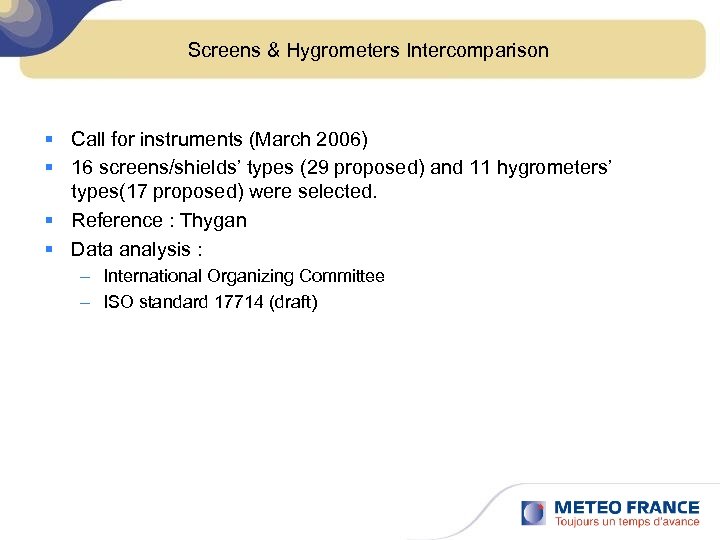 Screens & Hygrometers Intercomparison

- Call for instruments (March 2006)
- 16 screens/shields' types (29 proposed) and 11 hygrometers' types(17 proposed) were selected.
- Reference : Thygan
- Data analysis :
  – International Organizing Committee
  – ISO standard 17714 (draft)

METEO FRANCE
Toujours un temps d'avance